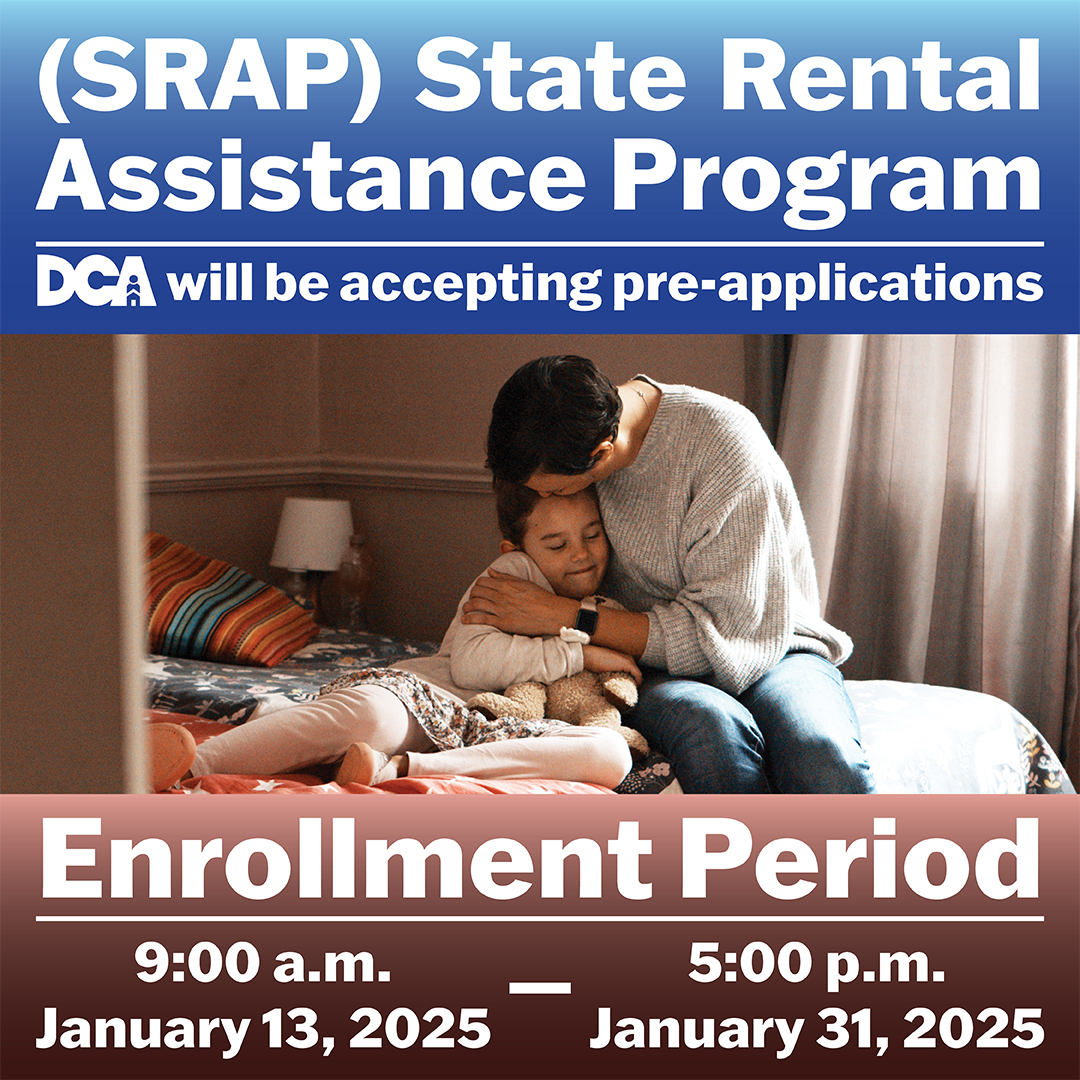 (SRAP) State Rental Assistance Program

DCA will be accepting pre-applications

Enrollment Period

9:00 a.m. January 13, 2025 — 5:00 p.m. January 31, 2025